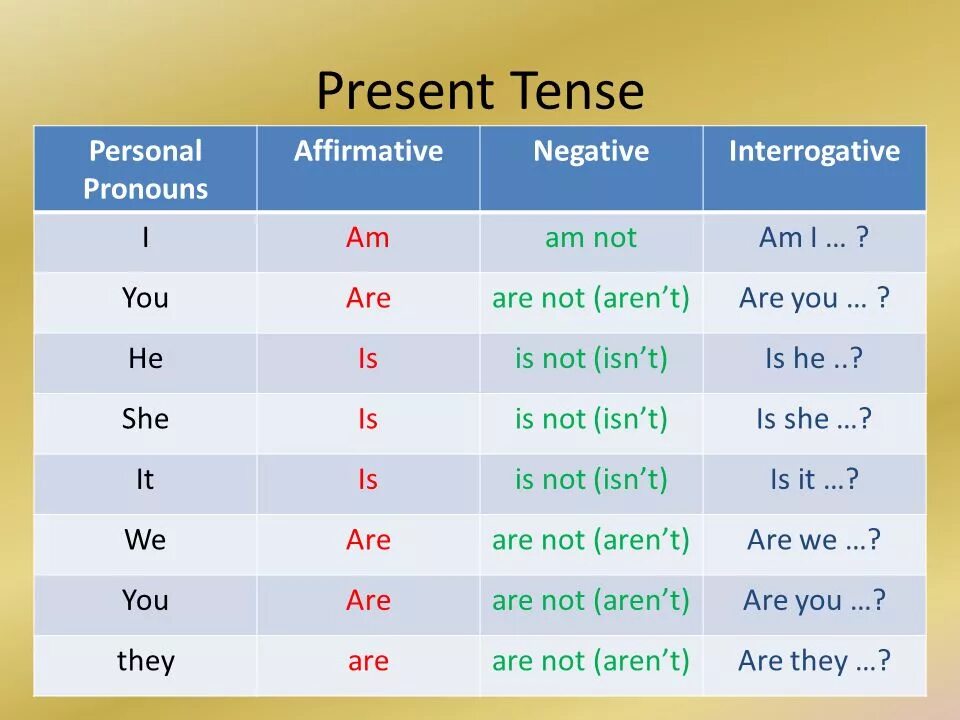 Present Tense

| Personal Pronouns | Affirmative | Negative | Interrogative |
|---|---|---|---|
| I | Am | am not | Am I … ? |
| You | Are | are not (aren't) | Are you … ? |
| He | Is | is not (isn't) | Is he ..? |
| She | Is | is not (isn't) | Is she …? |
| It | Is | is not (isn't) | Is it …? |
| We | Are | are not (aren't) | Are we …? |
| You | Are | are not (aren't) | Are you …? |
| they | are | are not (aren't) | Are they …? |